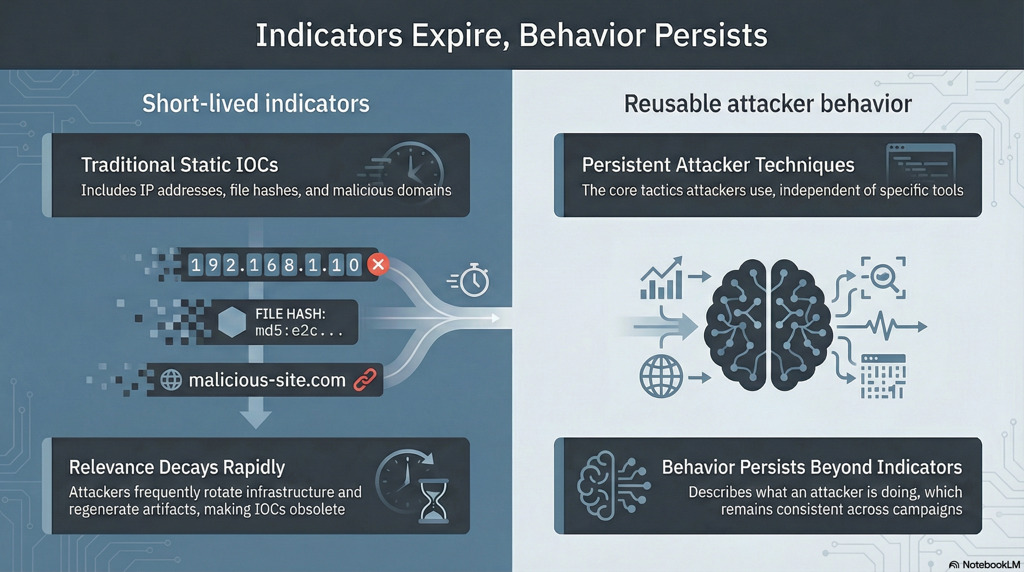 Indicators Expire, Behavior Persists

Short-lived indicators

Traditional Static IOCs
Includes IP addresses, file hashes, and malicious domains

192.168.1.10

FILE HASH:
md5:e2c...

malicious-site.com

Relevance Decays Rapidly
Attackers frequently rotate infrastructure and regenerate artifacts, making IOCs obsolete

Reusable attacker behavior

Persistent Attacker Techniques
The core tactics attackers use, independent of specific tools

Behavior Persists Beyond Indicators
Describes what an attacker is doing, which remains consistent across campaigns

NotebookLM